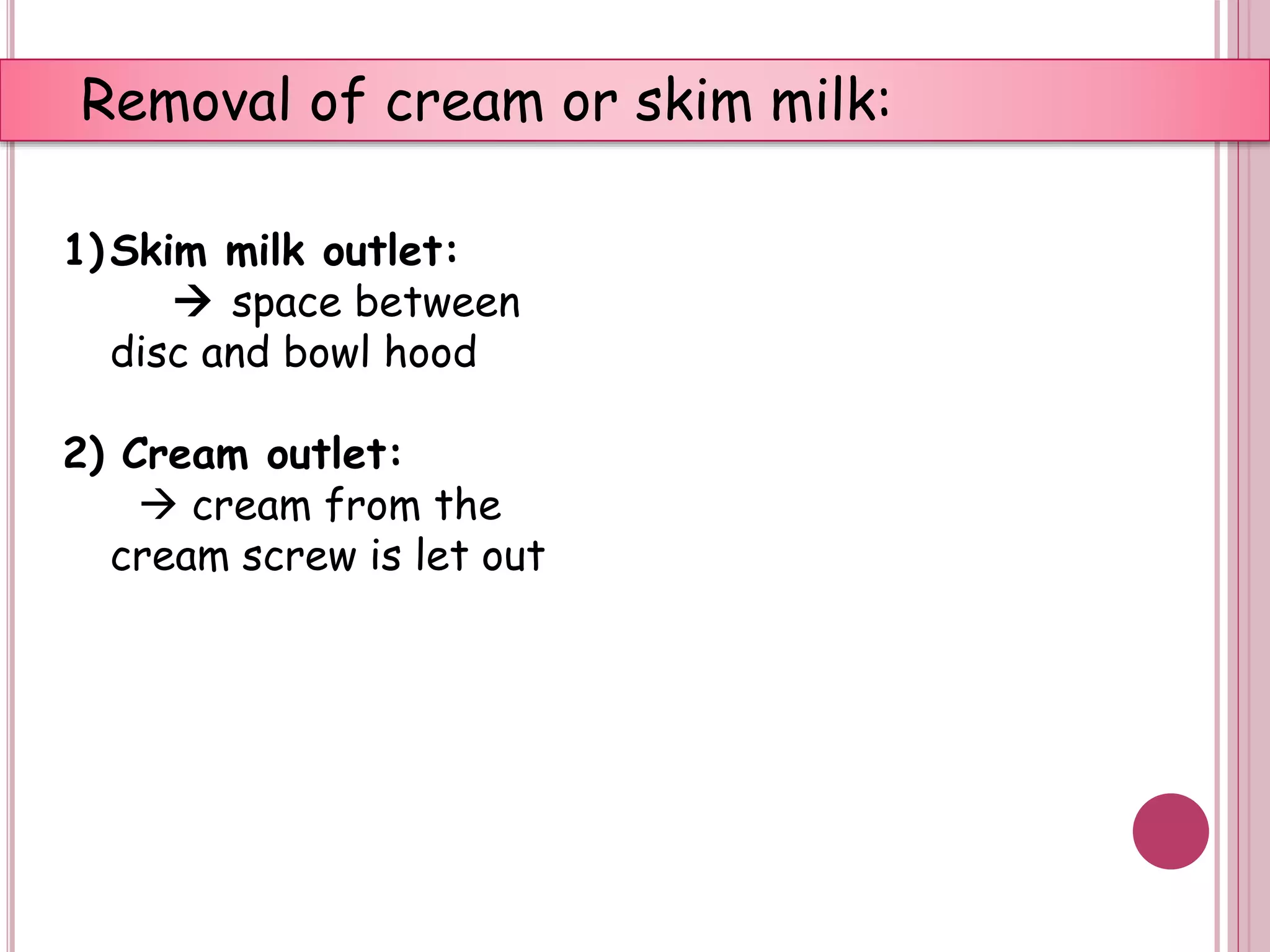 Removal of cream or skim milk:

1) Skim milk outlet:
→ space between disc and bowl hood

2) Cream outlet:
→ cream from the cream screw is let out